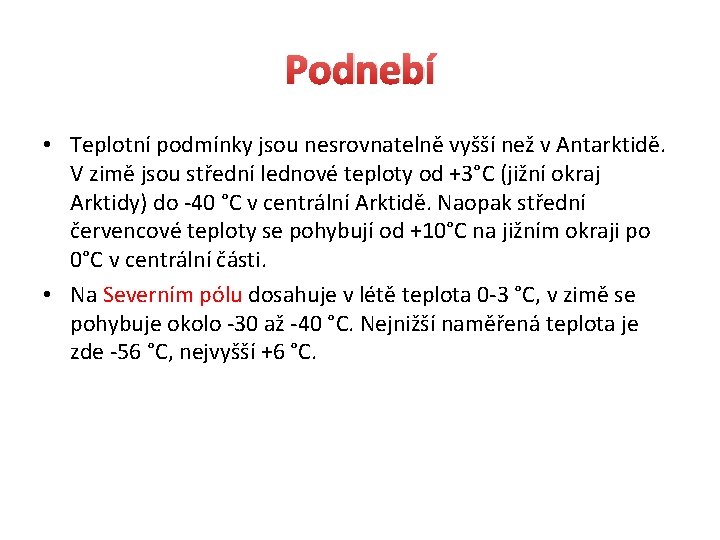 Podnebí

• Teplotní podmínky jsou nesrovnatelně vyšší než v Antarktidě. V zimě jsou střední lednové teploty od +3°C (jižní okraj Arktidy) do -40 °C v centrální Arktidě. Naopak střední červencové teploty se pohybují od +10°C na jižním okraji po 0°C v centrální části.

• Na Severním pólu dosahuje v létě teplota 0-3 °C, v zimě se pohybuje okolo -30 až -40 °C. Nejnižší naměřená teplota je zde -56 °C, nejvyšší +6 °C.